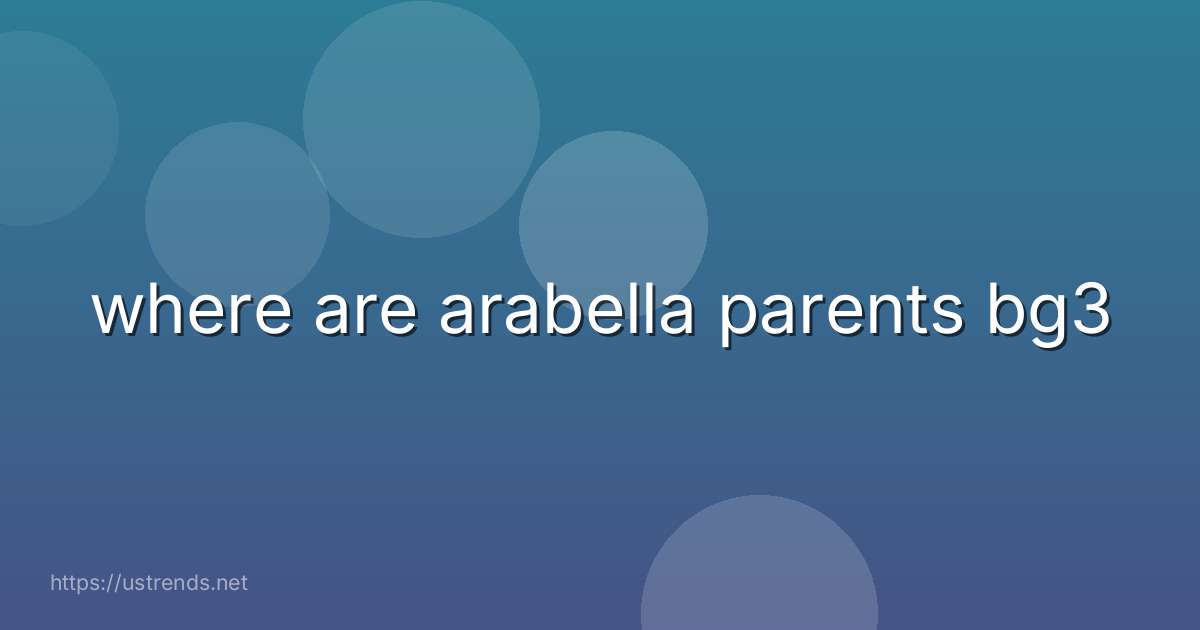 where are arabella parents bg3

https://ustrends.net